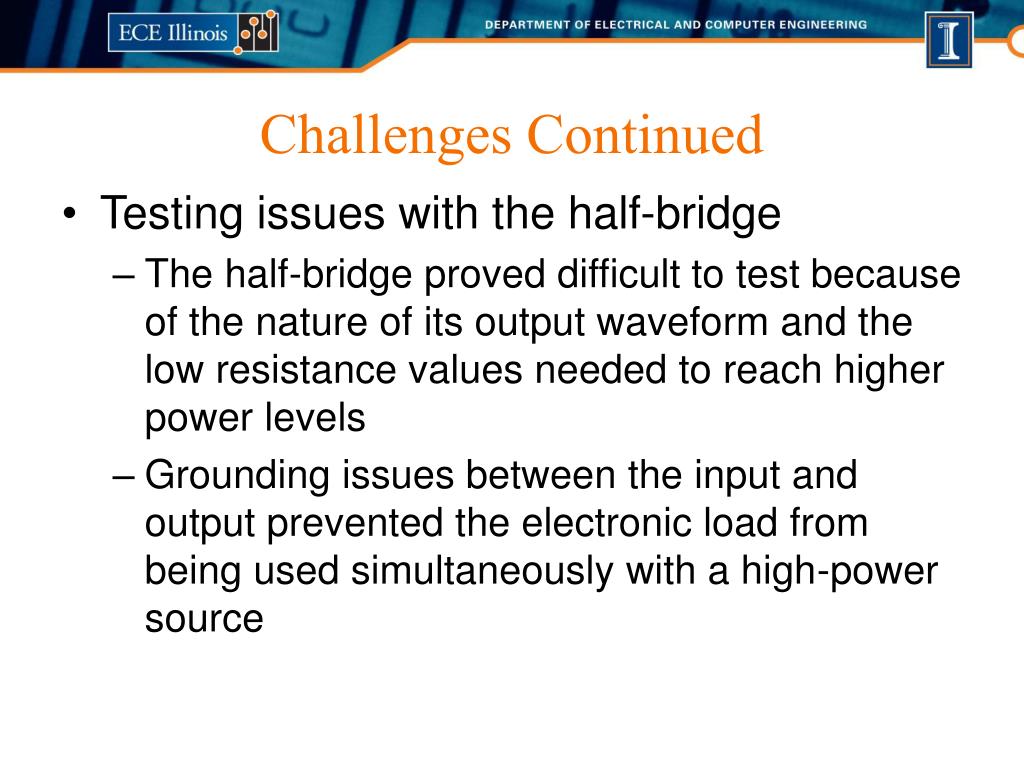 ECE Illinois

DEPARTMENT OF ELECTRICAL AND COMPUTER ENGINEERING

I

Challenges Continued

• Testing issues with the half-bridge

– The half-bridge proved difficult to test because of the nature of its output waveform and the low resistance values needed to reach higher power levels

– Grounding issues between the input and output prevented the electronic load from being used simultaneously with a high-power source